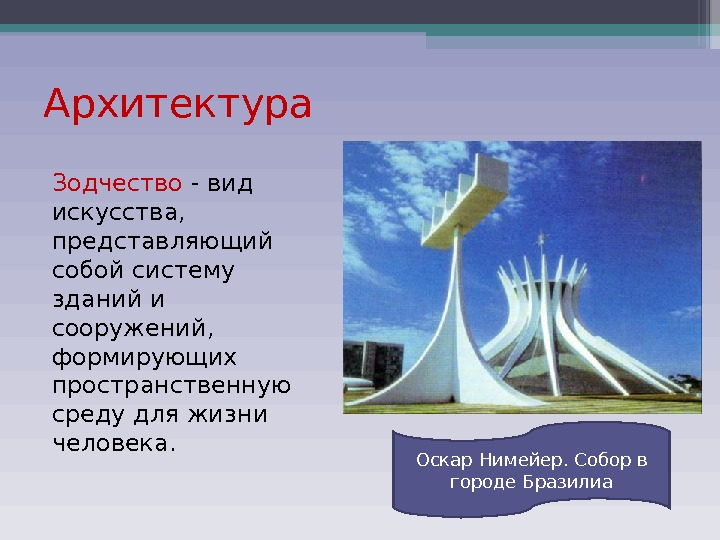 Архитектура

Зодчество - вид искусства, представляющий собой систему зданий и сооружений, формирующих пространственную среду для жизни человека.

Оскар Нимейер. Собор в городе Бразилиа